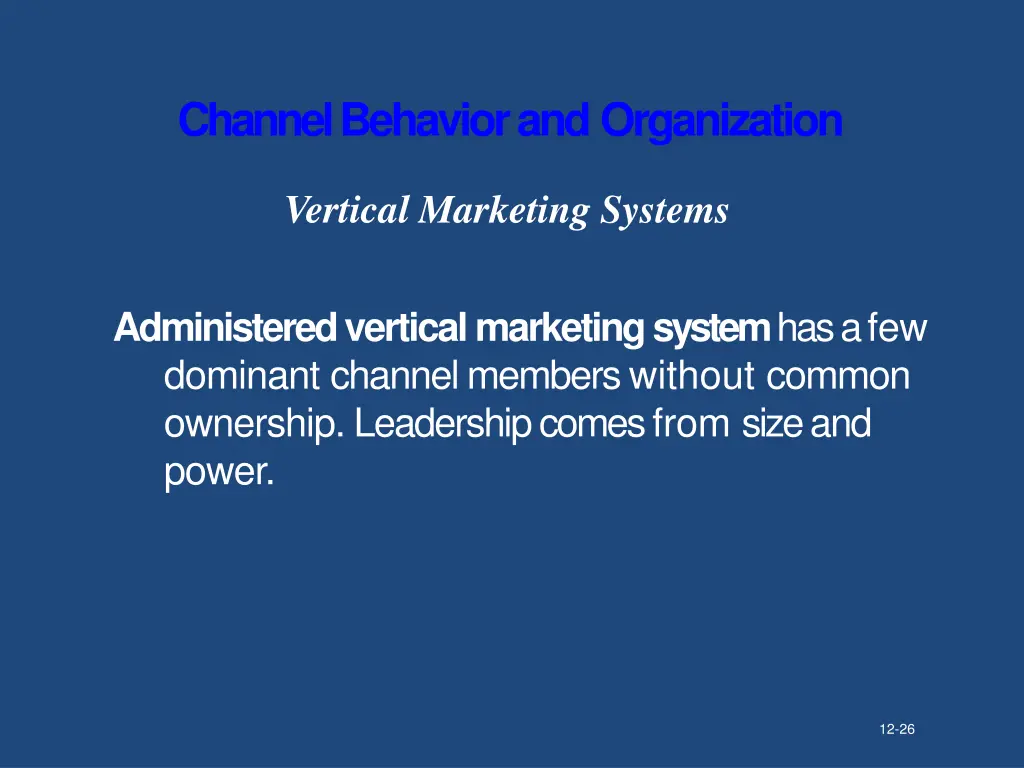 Channel Behavior and Organization

Vertical Marketing Systems

Administered vertical marketing system has a few dominant channel members without common ownership. Leadership comes from size and power.

12-26